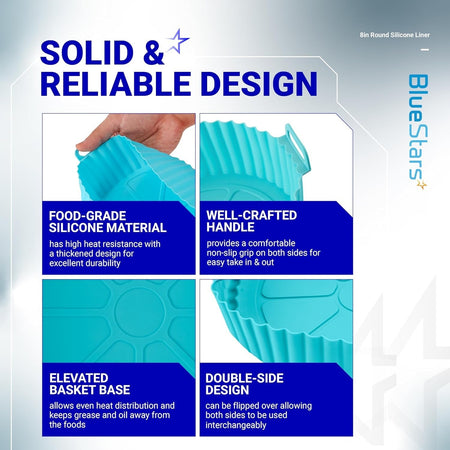 SOLID & RELIABLE DESIGN

8in Round Silicone Liner

BlueStars

FOOD-GRADE SILICONE MATERIAL
has high heat resistance with a thickened design for excellent durability

WELL-CRAFTED HANDLE
provides a comfortable non-slip grip on both sides for easy take in & out

ELEVATED BASKET BASE
allows even heat distribution and keeps grease and oil away from the foods

DOUBLE-SIDE DESIGN
can be flipped over allowing both sides to be used interchangeably